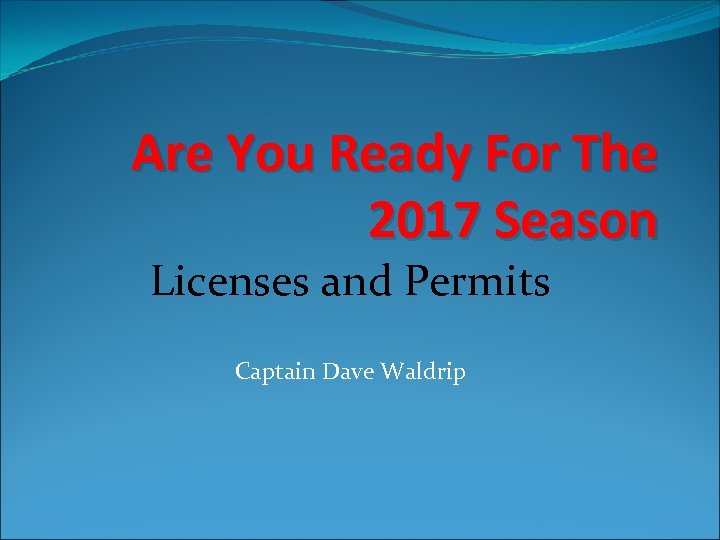 Are You Ready For The 2017 Season

Licenses and Permits

Captain Dave Waldrip